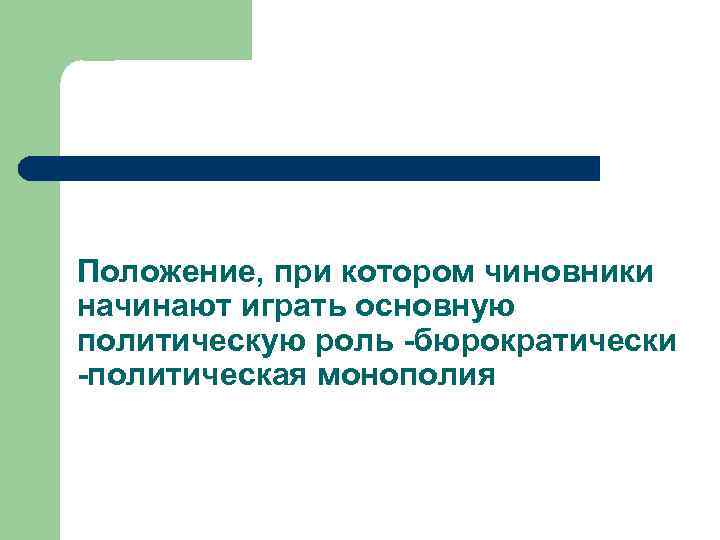 Положение, при котором чиновники начинают играть основную политическую роль -бюрократически -политическая монополия